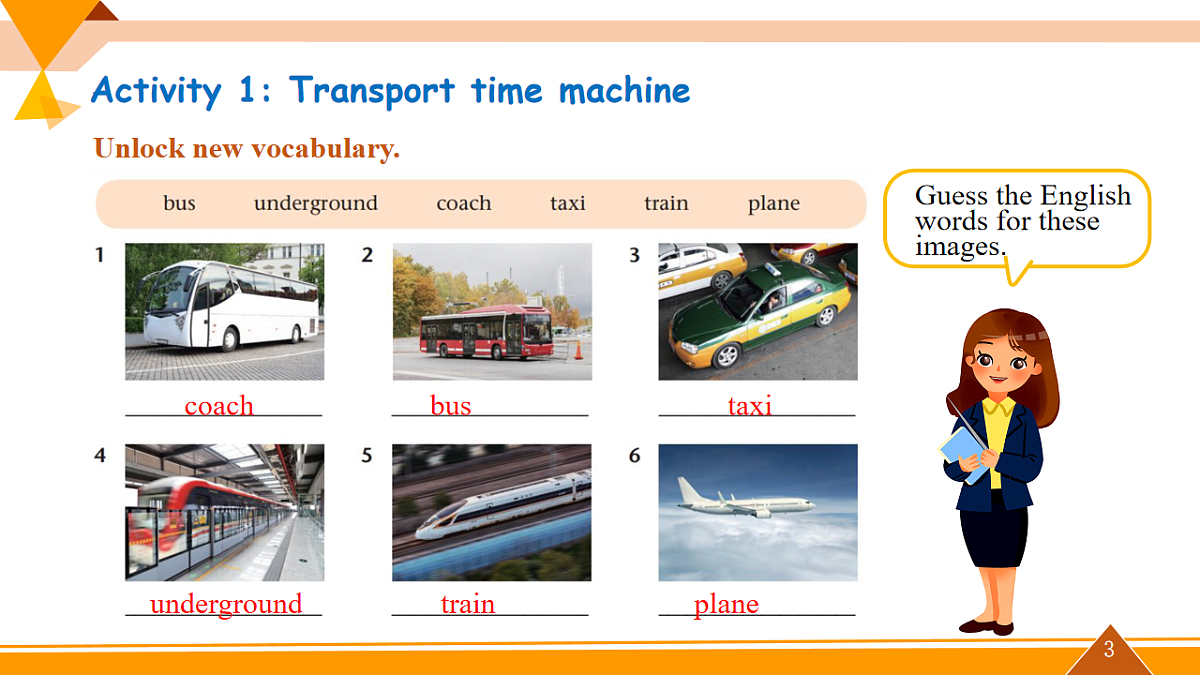 Activity 1: Transport time machine

Unlock new vocabulary.

bus underground coach taxi train plane

Guess the English words for these images.

1 coach
2 bus
3 taxi
4 underground
5 train
6 plane

3